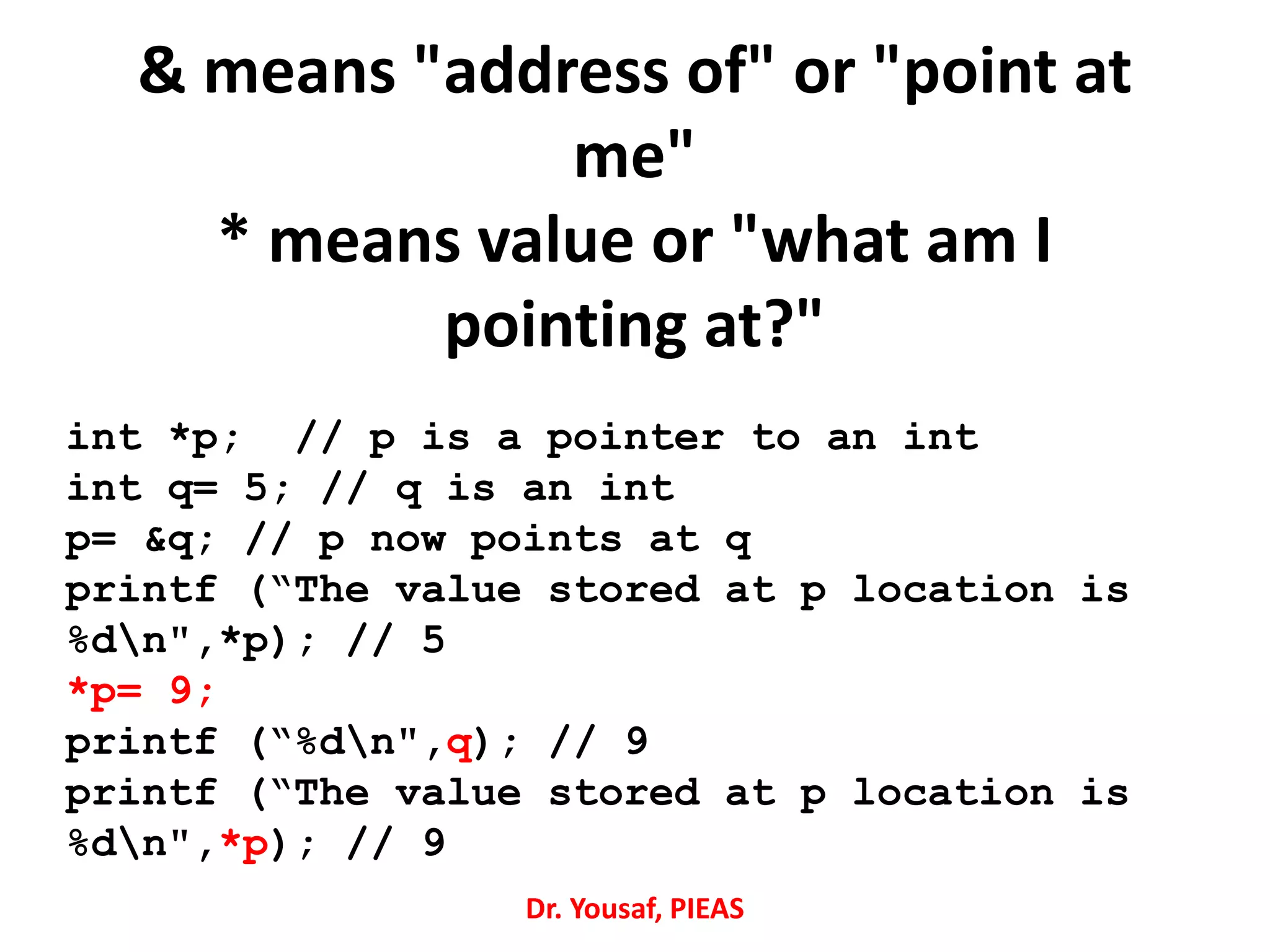 & means "address of" or "point at me"
* means value or "what am I pointing at?"

int *p;  // p is a pointer to an int
int q= 5; // q is an int
p= &q; // p now points at q
printf (“The value stored at p location is %d\n",*p); // 5
*p= 9;
printf (“%d\n",q); // 9
printf (“The value stored at p location is %d\n",*p); // 9

Dr. Yousaf, PIEAS